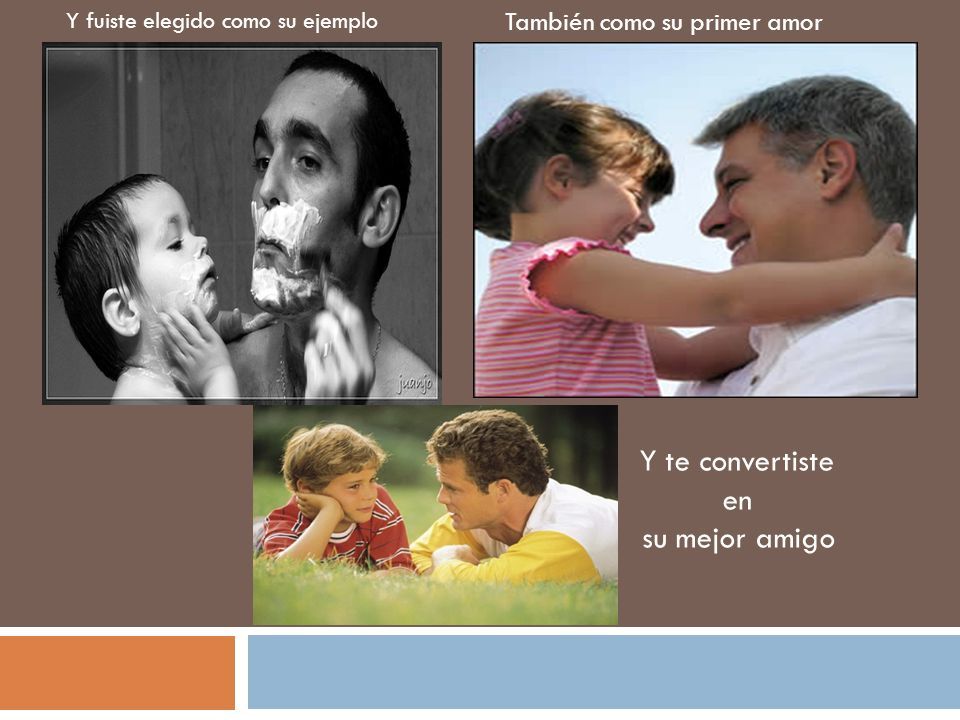 Y fuiste elegido como su ejemplo

También como su primer amor

juanjo

Y te convertiste
en
su mejor amigo